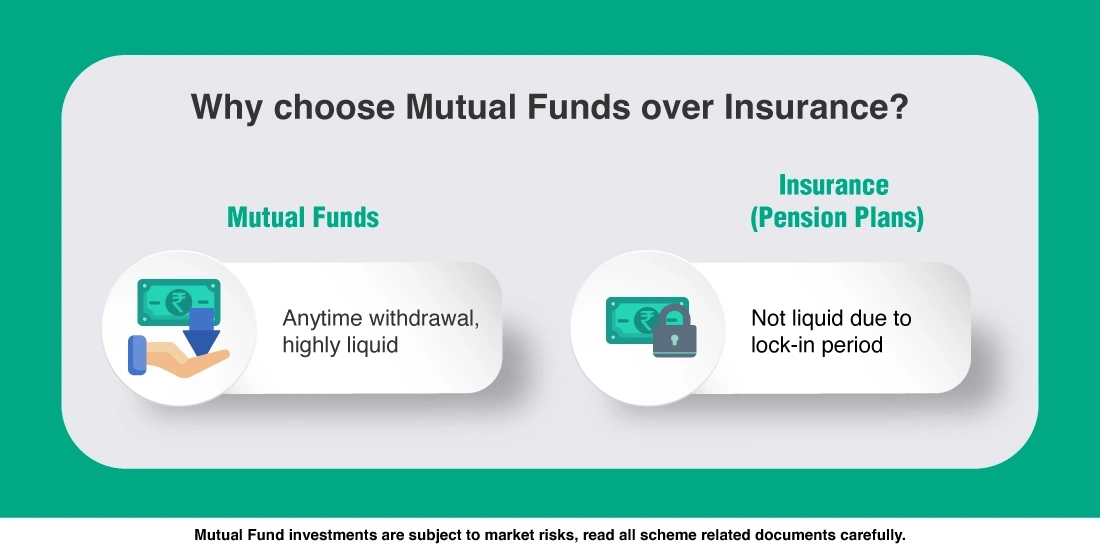 Why choose Mutual Funds over Insurance?

Mutual Funds

₹

Anytime withdrawal, highly liquid

Insurance (Pension Plans)

₹

Not liquid due to lock-in period

Mutual Fund investments are subject to market risks, read all scheme related documents carefully.